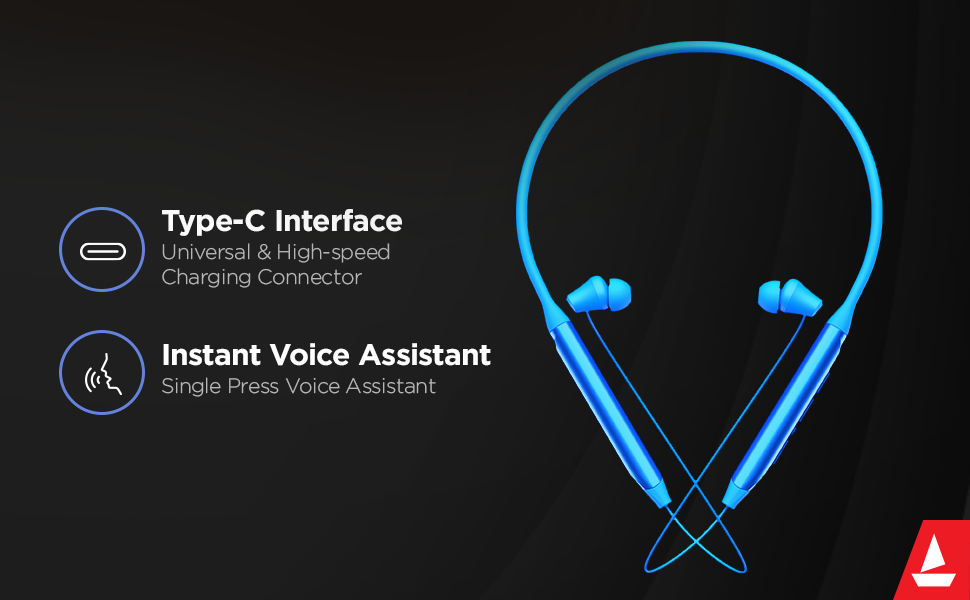 Type-C Interface
Universal & High-speed Charging Connector

Instant Voice Assistant
Single Press Voice Assistant